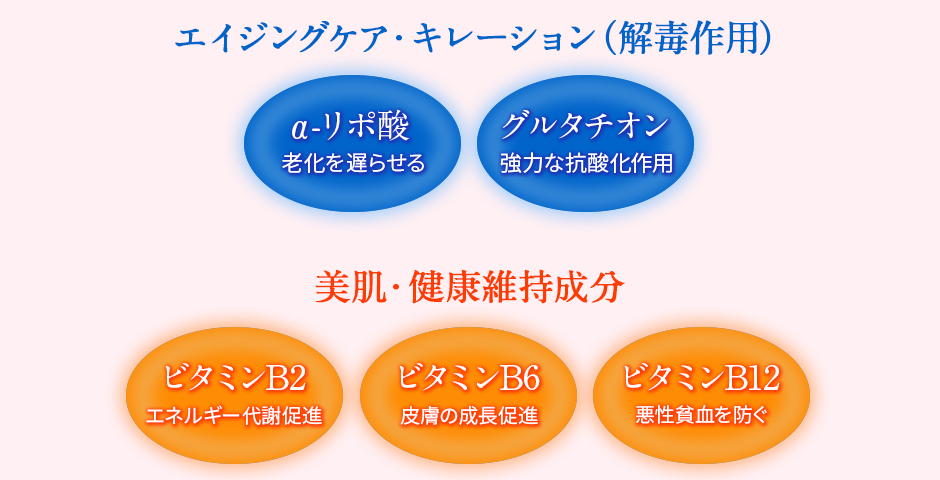 エイジングケア・キレーション（解毒作用）

α-リポ酸
老化を遅らせる

グルタチオン
強力な抗酸化作用

美肌・健康維持成分

ビタミンB2
エネルギー代謝促進

ビタミンB6
皮膚の成長促進

ビタミンB12
悪性貧血を防ぐ